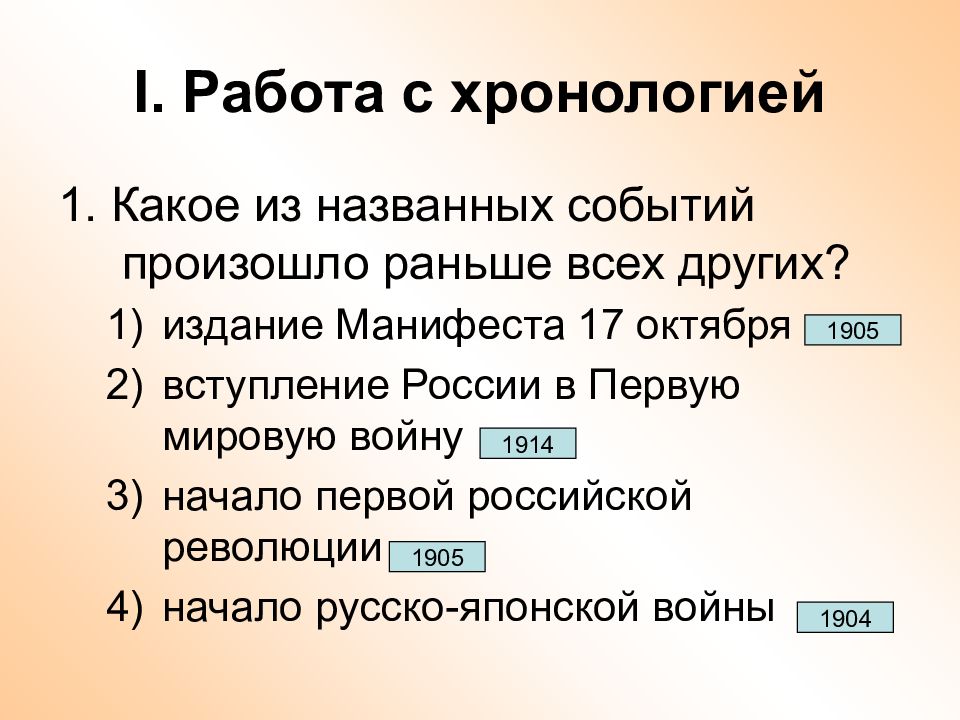 I. Работа с хронологией

1. Какое из названных событий произошло раньше всех других?

1) издание Манифеста 17 октября 1905
2) вступление России в Первую мировую войну 1914
3) начало первой российской революции 1905
4) начало русско-японской войны 1904